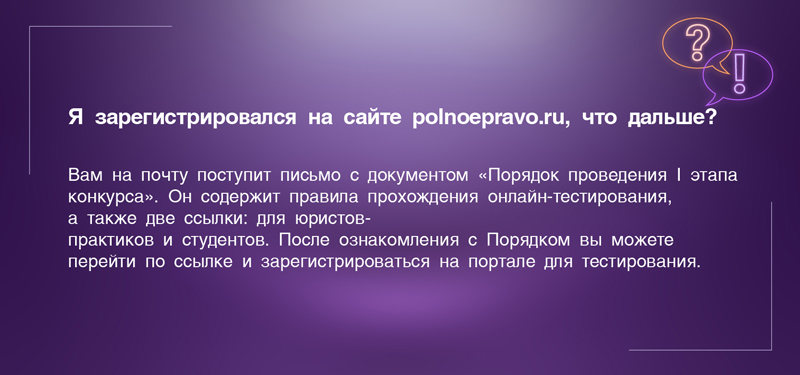 ?
!

Я зарегистрировался на сайте polnoepravo.ru, что дальше?

Вам на почту поступит письмо с документом «Порядок проведения I этапа конкурса». Он содержит правила прохождения онлайн-тестирования, а также две ссылки: для юристов-практиков и студентов. После ознакомления с Порядком вы можете перейти по ссылке и зарегистрироваться на портале для тестирования.